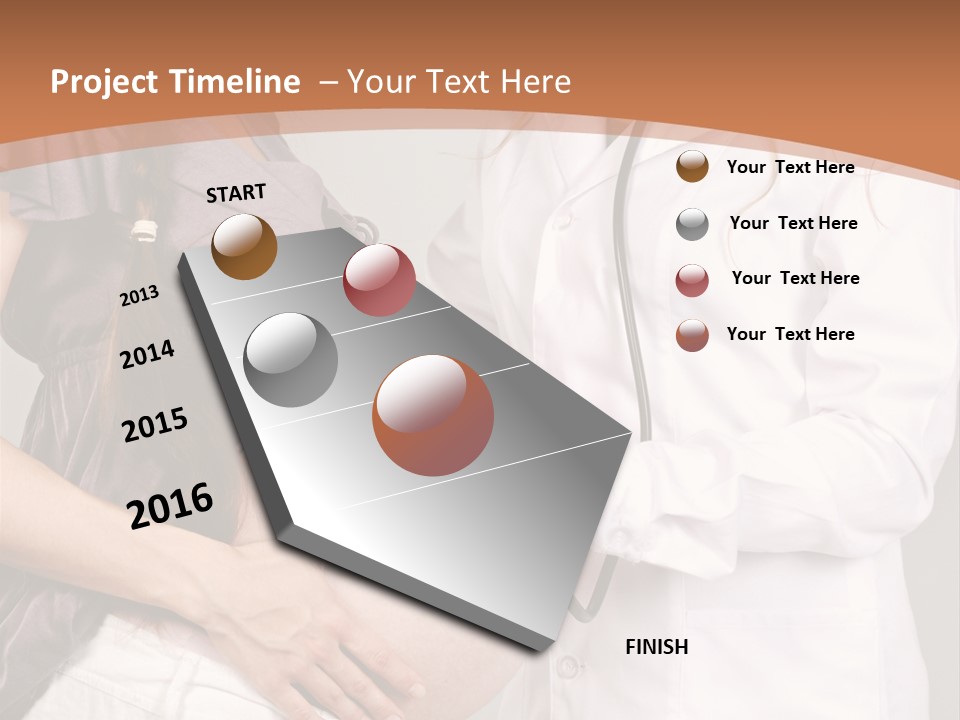 Project Timeline – Your Text Here

START

2013

2014

2015

2016

FINISH

Your Text Here

Your Text Here

Your Text Here

Your Text Here